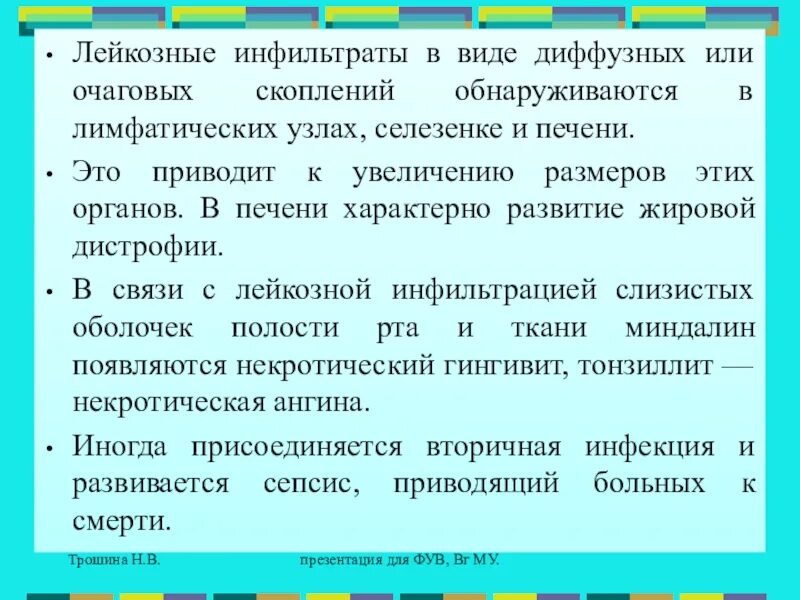 • Лейкозные инфильтраты в виде диффузных или очаговых скоплений обнаруживаются в лимфатических узлах, селезенке и печени.

• Это приводит к увеличению размеров этих органов. В печени характерно развитие жировой дистрофии.

• В связи с лейкозной инфильтрацией слизистых оболочек полости рта и ткани миндалин появляются некротический гингивит, тонзиллит — некротическая ангина.

• Иногда присоединяется вторичная инфекция и развивается сепсис, приводящий больных к смерти.

Трошина Н.В.

презентация для ФУВ, Вг МУ.